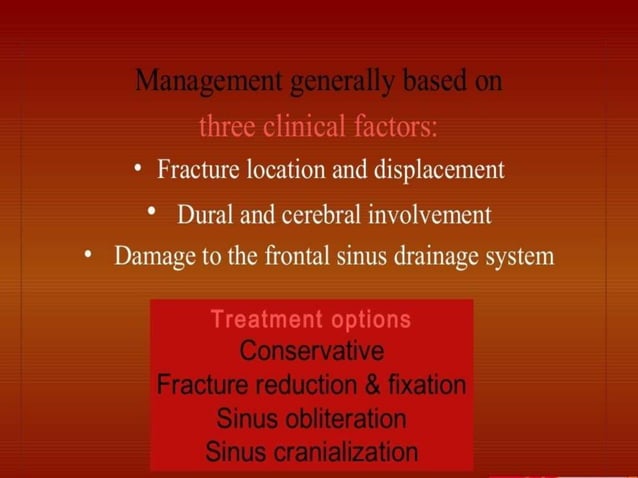 Management generally based on
three clinical factors:

• Fracture location and displacement
• Dural and cerebral involvement
• Damage to the frontal sinus drainage system

Treatment options
Conservative
Fracture reduction & fixation
Sinus obliteration
Sinus cranialization